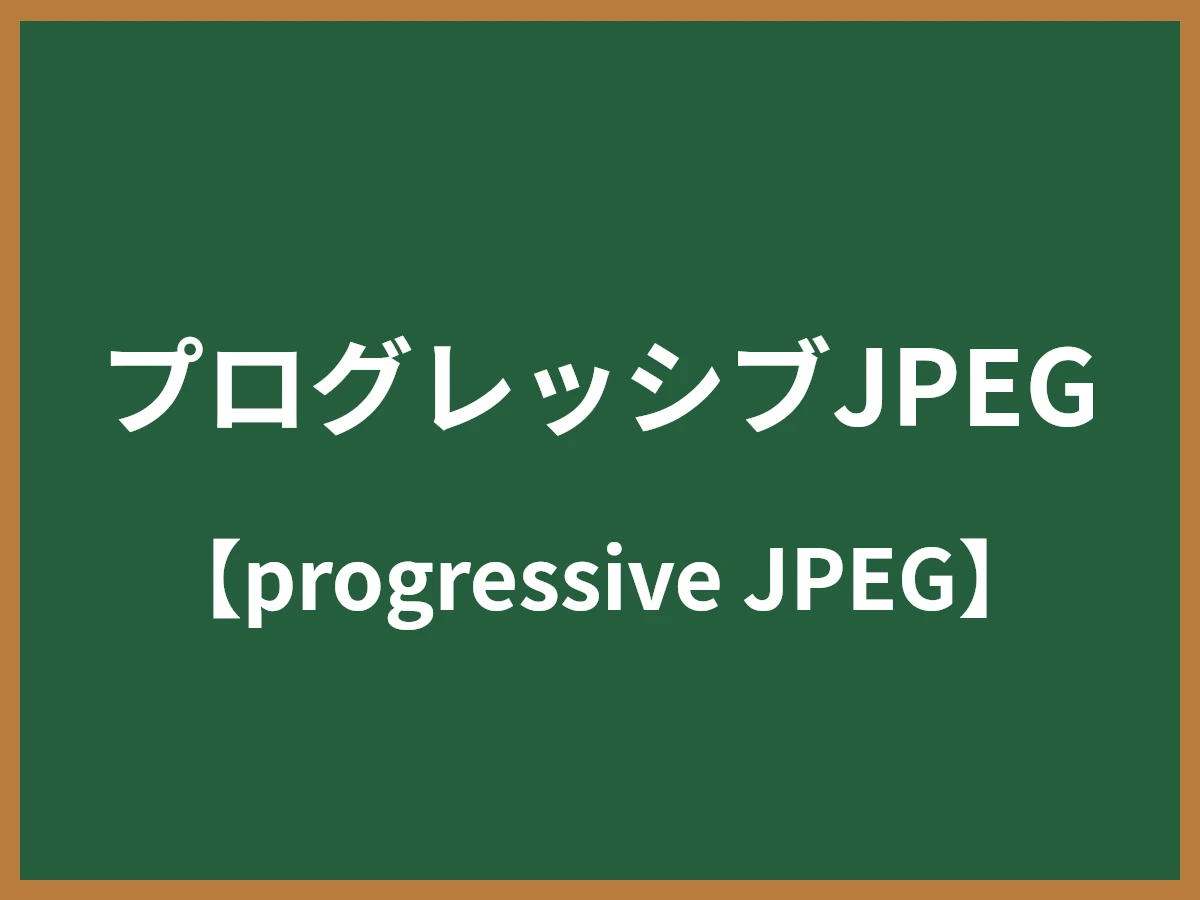 プログレッシブJPEG

【progressive JPEG】